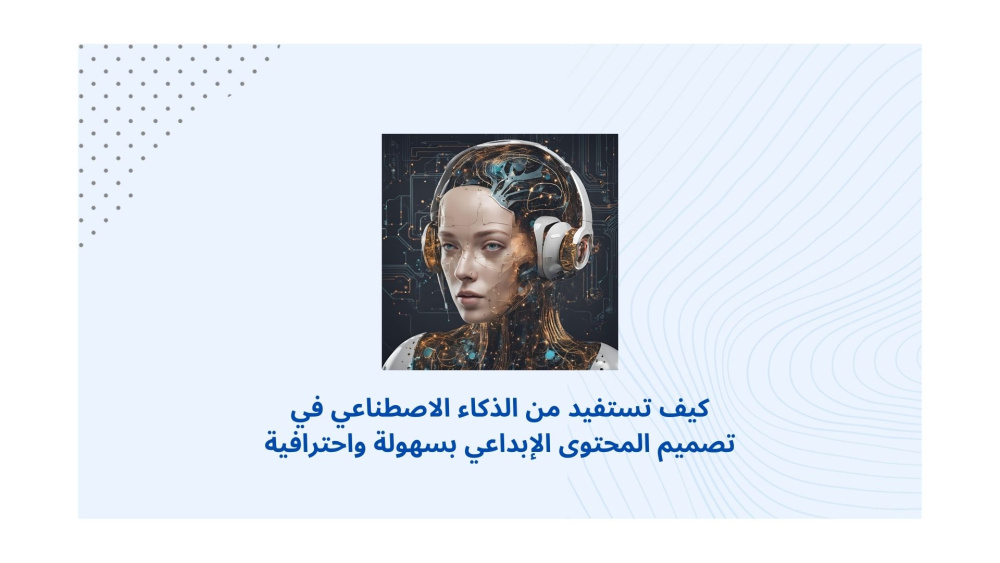 كيف تستفيد من الذكاء الاصطناعي في تصميم المحتوى الإبداعي بسهولة واحترافية